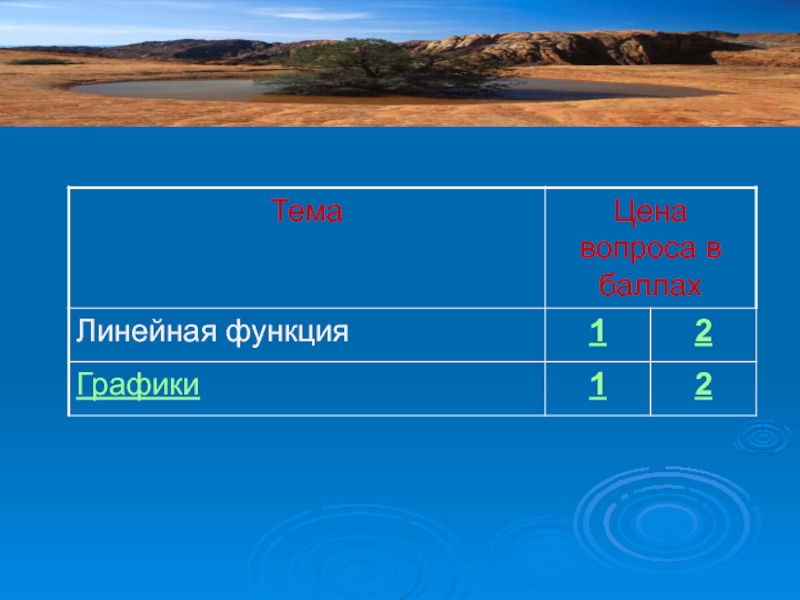 | Тема | Цена вопроса в баллах | |
|---|---|---|
| Линейная функция | 1 | 2 |
| Графики | 1 | 2 |